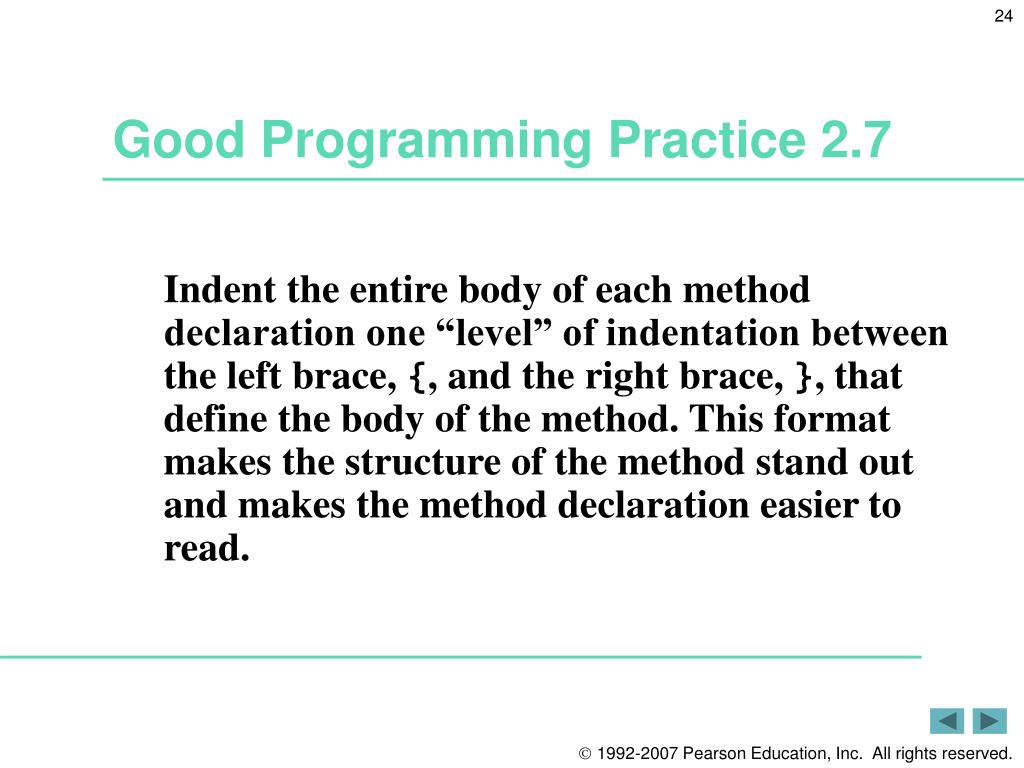 24

Good Programming Practice 2.7

Indent the entire body of each method declaration one “level” of indentation between the left brace, {, and the right brace, }, that define the body of the method. This format makes the structure of the method stand out and makes the method declaration easier to read.

© 1992-2007 Pearson Education, Inc. All rights reserved.